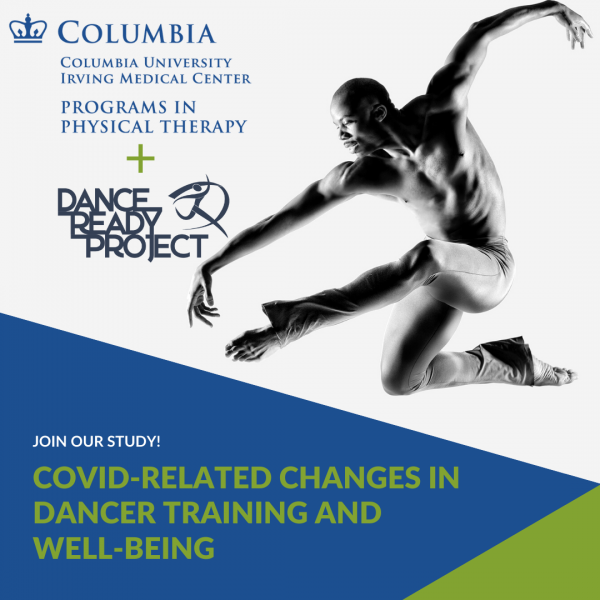 COLUMBIA

COLUMBIA UNIVERSITY
IRVING MEDICAL CENTER

PROGRAMS IN
PHYSICAL THERAPY

+

DANCE
READY
PROJECT

JOIN OUR STUDY!

COVID-RELATED CHANGES IN DANCER TRAINING AND WELL-BEING